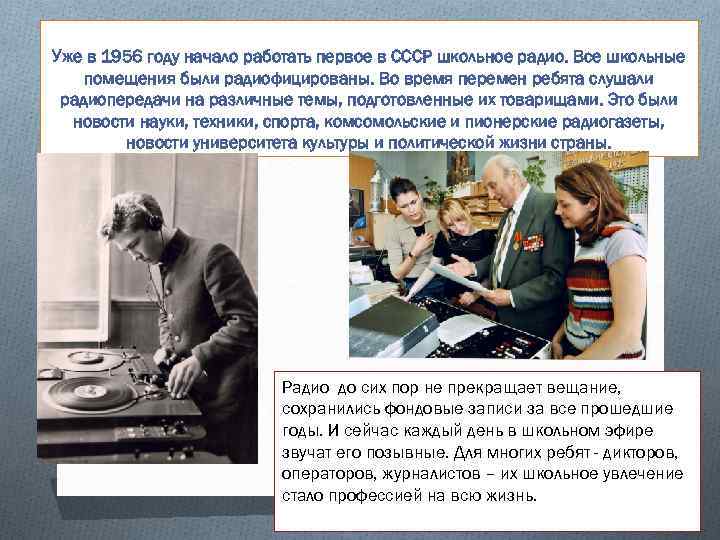 Уже в 1956 году начало работать первое в СССР школьное радио. Все школьные помещения были радиофицированы. Во время перемен ребята слушали радиопередачи на различные темы, подготовленные их товарищами. Это были новости науки, техники, спорта, комсомольские и пионерские радиогазеты, новости университета культуры и политической жизни страны.

Радио до сих пор не прекращает вещание, сохранились фондовые записи за все прошедшие годы. И сейчас каждый день в школьном эфире звучат его позывные. Для многих ребят - дикторов, операторов, журналистов – их школьное увлечение стало профессией на всю жизнь.